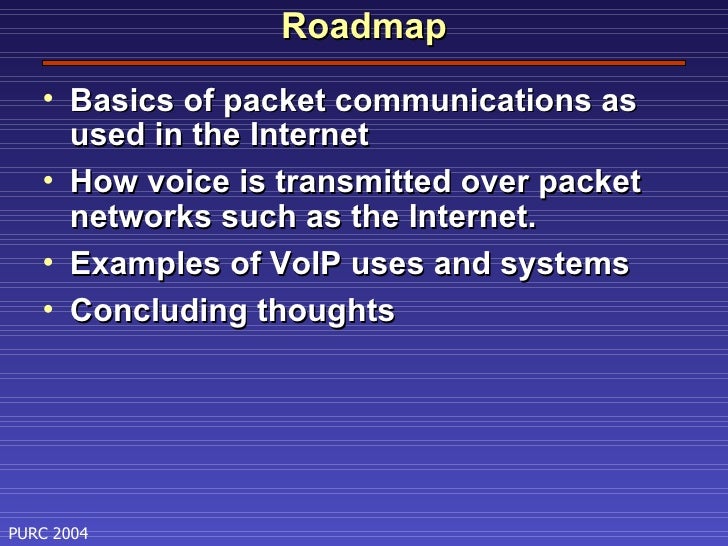 Roadmap

• Basics of packet communications as used in the Internet
• How voice is transmitted over packet networks such as the Internet.
• Examples of VoIP uses and systems
• Concluding thoughts

PURC 2004